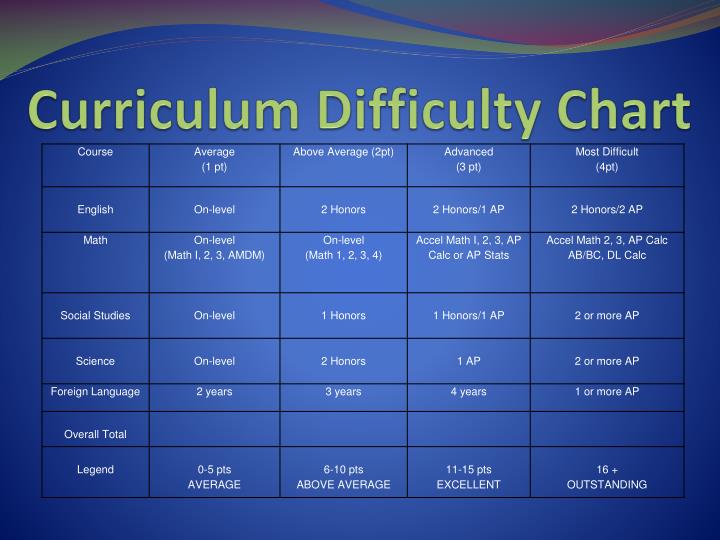 Curriculum Difficulty Chart

| Course | Average (1 pt) | Above Average (2pt) | Advanced (3 pt) | Most Difficult (4pt) |
|---|---|---|---|---|
| English | On-level | 2 Honors | 2 Honors/1 AP | 2 Honors/2 AP |
| Math | On-level (Math I, 2, 3, AMDM) | On-level (Math 1, 2, 3, 4) | Accel Math I, 2, 3, AP Calc or AP Stats | Accel Math 2, 3, AP Calc AB/BC, DL Calc |
| Social Studies | On-level | 1 Honors | 1 Honors/1 AP | 2 or more AP |
| Science | On-level | 2 Honors | 1 AP | 2 or more AP |
| Foreign Language | 2 years | 3 years | 4 years | 1 or more AP |
| Overall Total | | | | |
| Legend | 0-5 pts AVERAGE | 6-10 pts ABOVE AVERAGE | 11-15 pts EXCELLENT | 16 + OUTSTANDING |